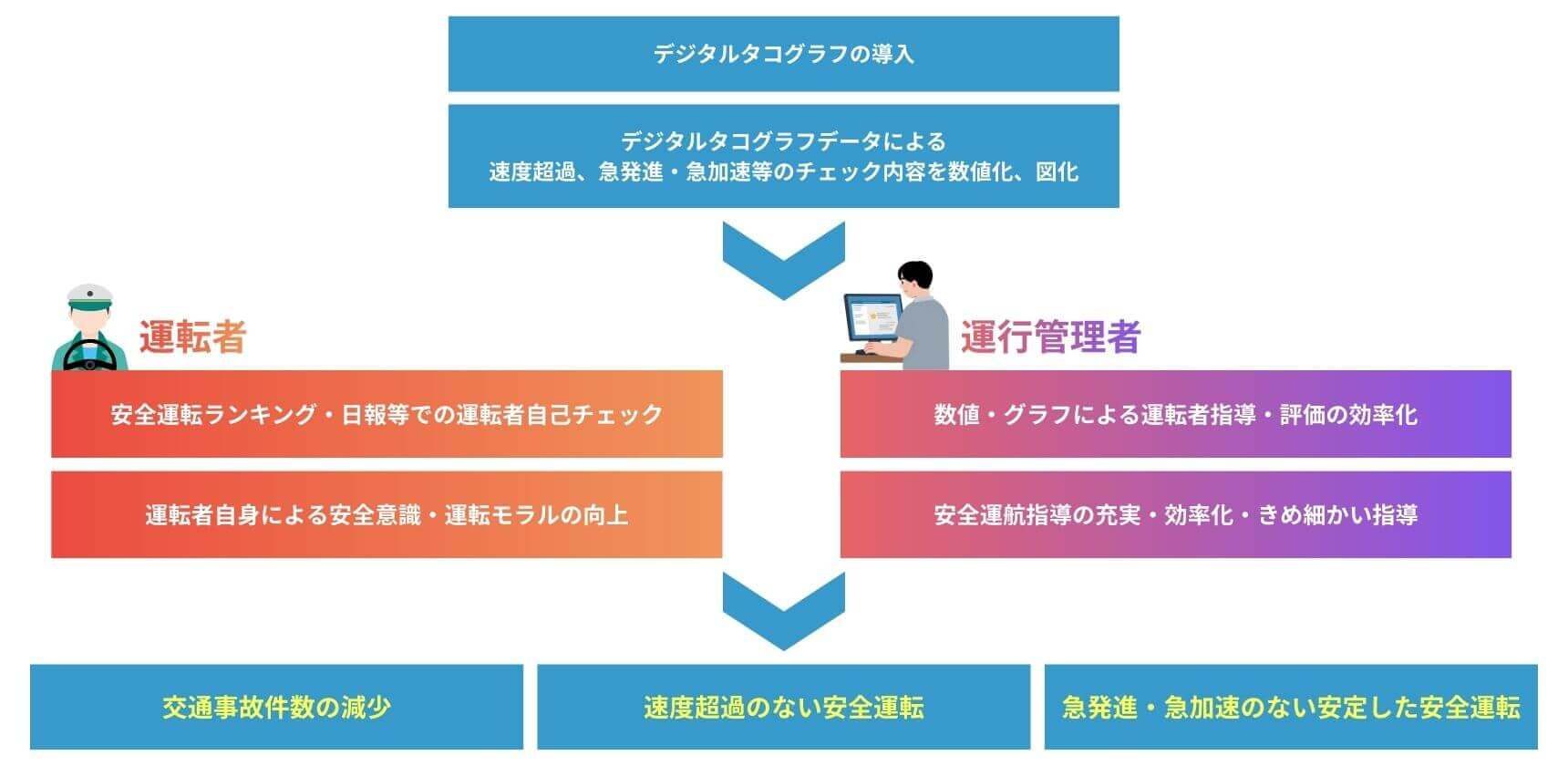 デジタルタコグラフの導入

デジタルタコグラフデータによる
速度超過、急発進・急加速等のチェック内容を数値化、図化

運転者

安全運転ランキング・日報等での運転者自己チェック

運転者自身による安全意識・運転モラルの向上

運行管理者

数値・グラフによる運転者指導・評価の効率化

安全運航指導の充実・効率化・きめ細かい指導

交通事故件数の減少

速度超過のない安全運転

急発進・急加速のない安定した安全運転